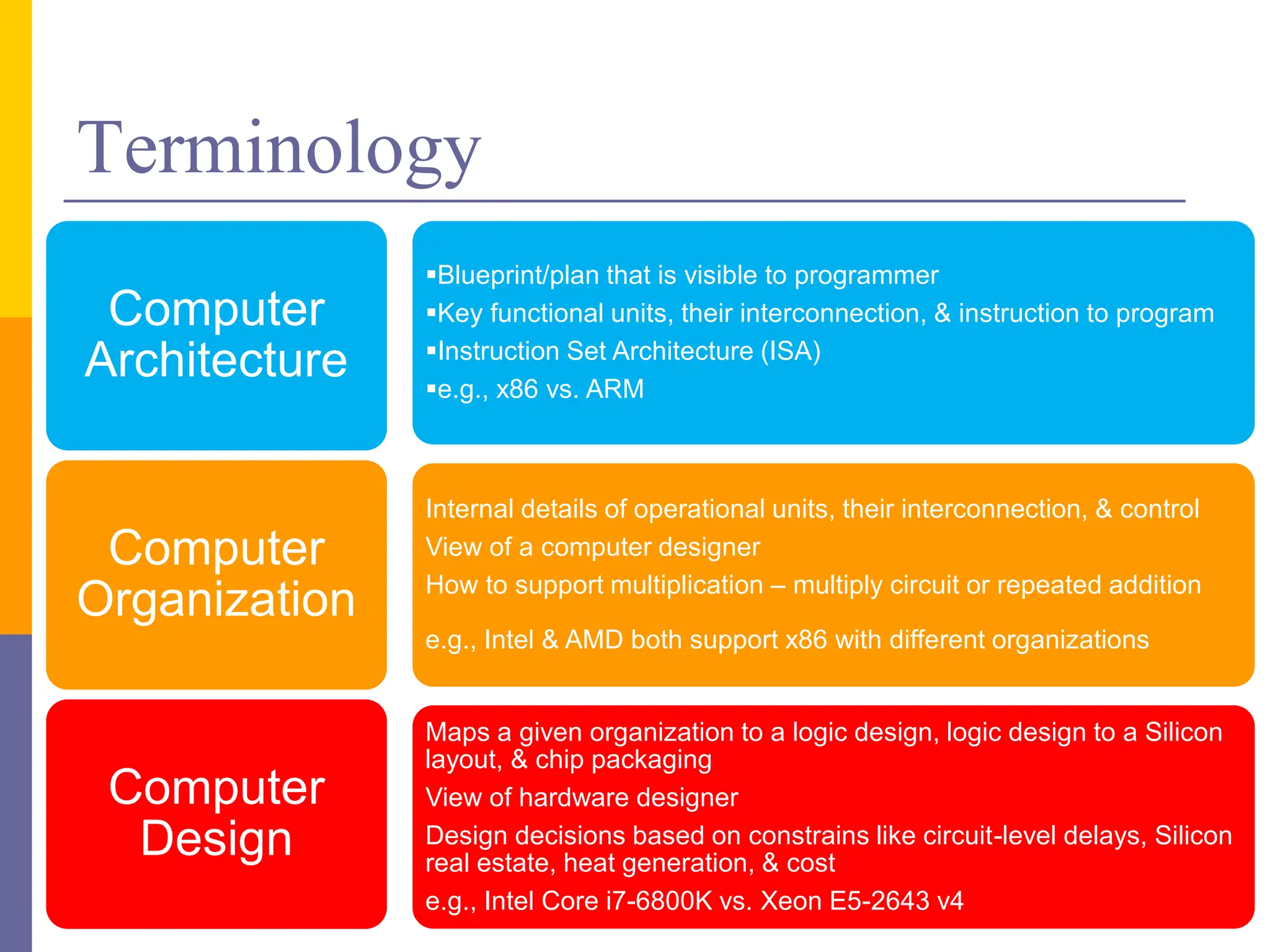 Terminology

Computer Architecture

▪Blueprint/plan that is visible to programmer
▪Key functional units, their interconnection, & instruction to program
▪Instruction Set Architecture (ISA)
▪e.g., x86 vs. ARM

Computer Organization

Internal details of operational units, their interconnection, & control
View of a computer designer
How to support multiplication – multiply circuit or repeated addition

e.g., Intel & AMD both support x86 with different organizations

Computer Design

Maps a given organization to a logic design, logic design to a Silicon layout, & chip packaging
View of hardware designer
Design decisions based on constrains like circuit-level delays, Silicon real estate, heat generation, & cost
e.g., Intel Core i7-6800K vs. Xeon E5-2643 v4